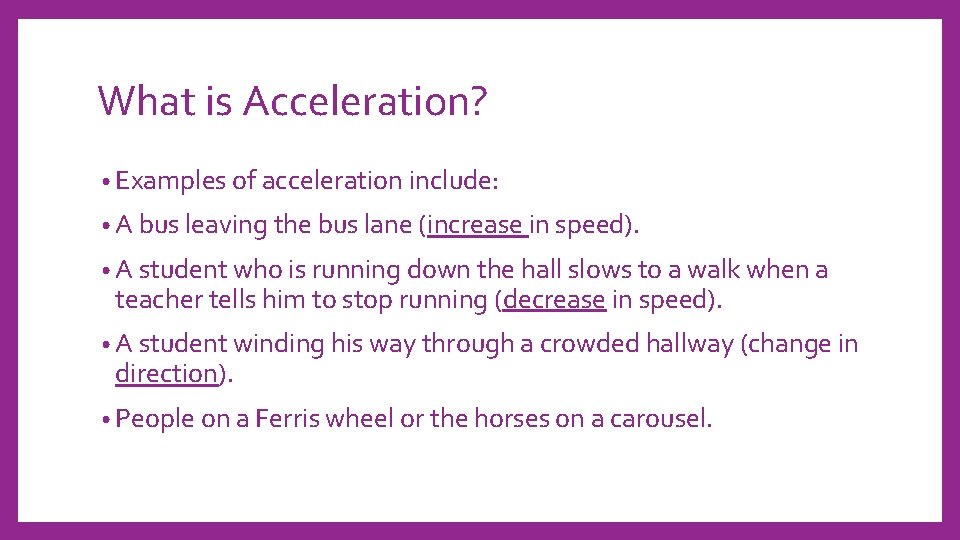 What is Acceleration?

• Examples of acceleration include:

• A bus leaving the bus lane (increase in speed).

• A student who is running down the hall slows to a walk when a teacher tells him to stop running (decrease in speed).

• A student winding his way through a crowded hallway (change in direction).

• People on a Ferris wheel or the horses on a carousel.